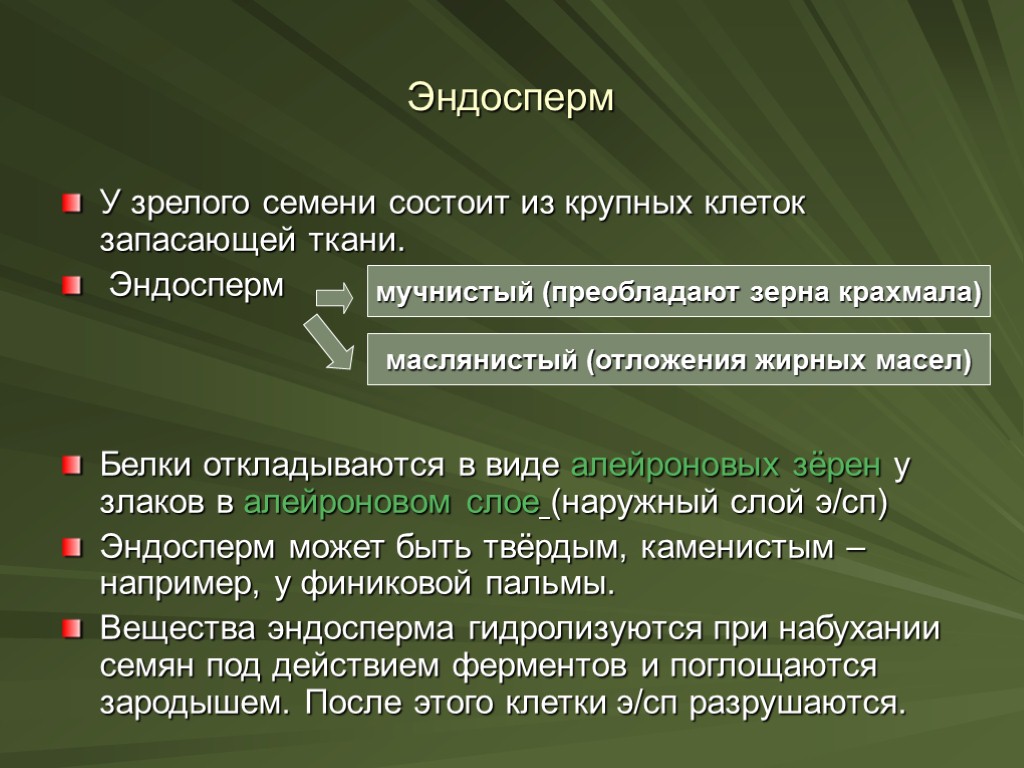 Эндосперм

У зрелого семени состоит из крупных клеток запасающей ткани.

Эндосперм

мучнистый (преобладают зерна крахмала)

маслянистый (отложения жирных масел)

Белки откладываются в виде алейроновых зёрен у злаков в алейроновом слое (наружный слой э/сп)

Эндосперм может быть твёрдым, каменистым – например, у финиковой пальмы.

Вещества эндосперма гидролизуются при набухании семян под действием ферментов и поглощаются зародышем. После этого клетки э/сп разрушаются.